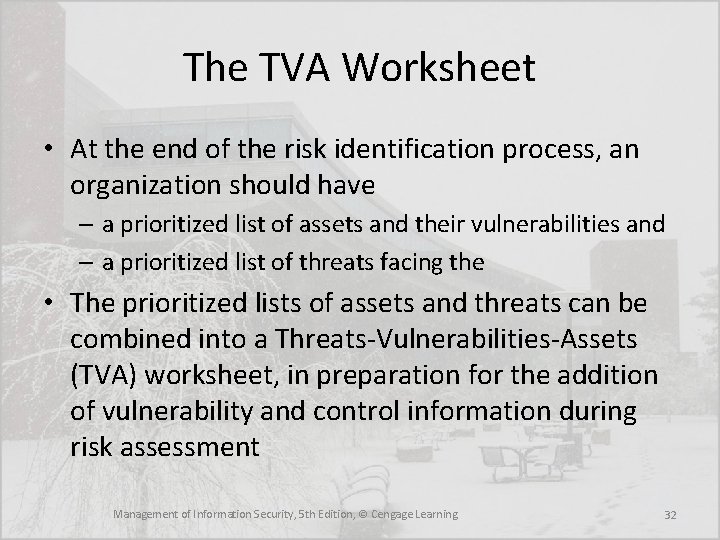 The TVA Worksheet

• At the end of the risk identification process, an organization should have
– a prioritized list of assets and their vulnerabilities and
– a prioritized list of threats facing the

• The prioritized lists of assets and threats can be combined into a Threats-Vulnerabilities-Assets (TVA) worksheet, in preparation for the addition of vulnerability and control information during risk assessment

Management of Information Security, 5th Edition, © Cengage Learning

32